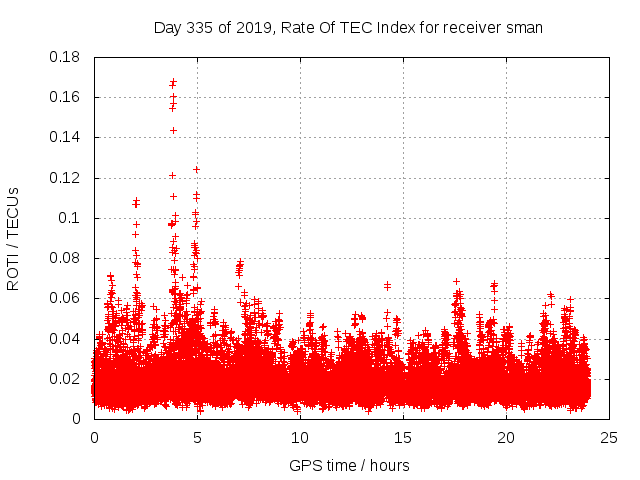 Day 335 of 2019, Rate Of TEC Index for receiver sman

ROTI / TECUs

0.18
0.16
0.14
0.12
0.1
0.08
0.06
0.04
0.02
0

0 5 10 15 20 25

GPS time / hours